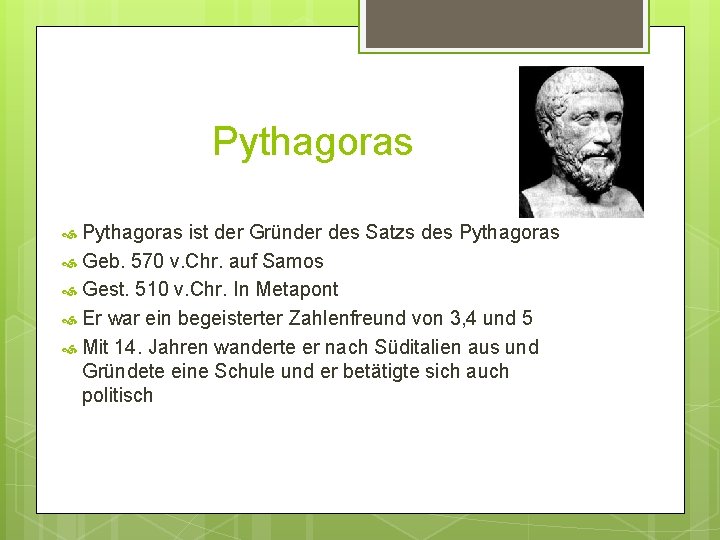 Pythagoras

Pythagoras ist der Gründer des Satzs des Pythagoras
Geb. 570 v.Chr. auf Samos
Gest. 510 v.Chr. In Metapont
Er war ein begeisterter Zahlenfreund von 3,4 und 5
Mit 14. Jahren wanderte er nach Süditalien aus und Gründete eine Schule und er betätigte sich auch politisch